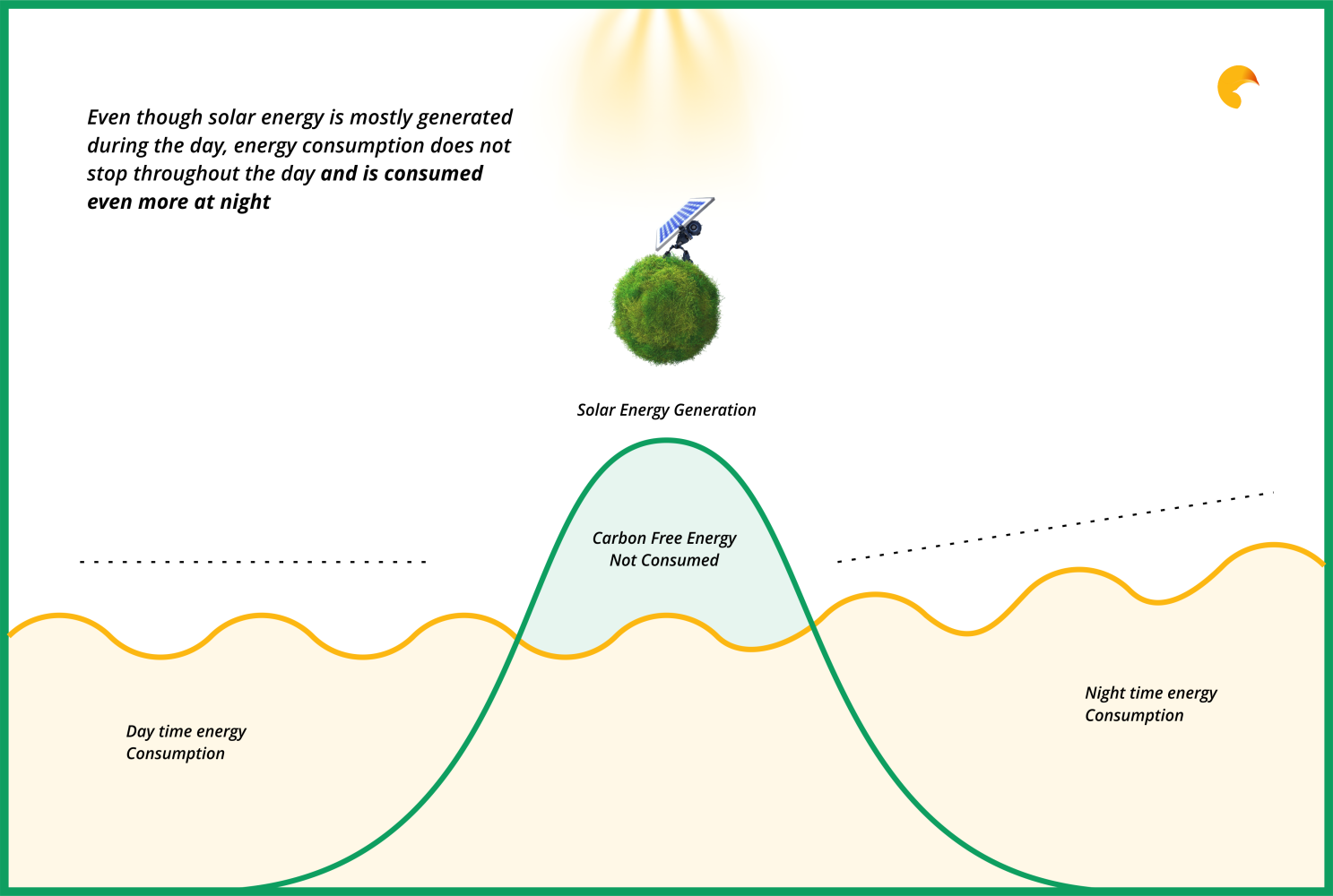 Even though solar energy is mostly generated during the day, energy consumption does not stop throughout the day and is consumed even more at night

Solar Energy Generation

Carbon Free Energy
Not Consumed

Day time energy
Consumption

Night time energy
Consumption